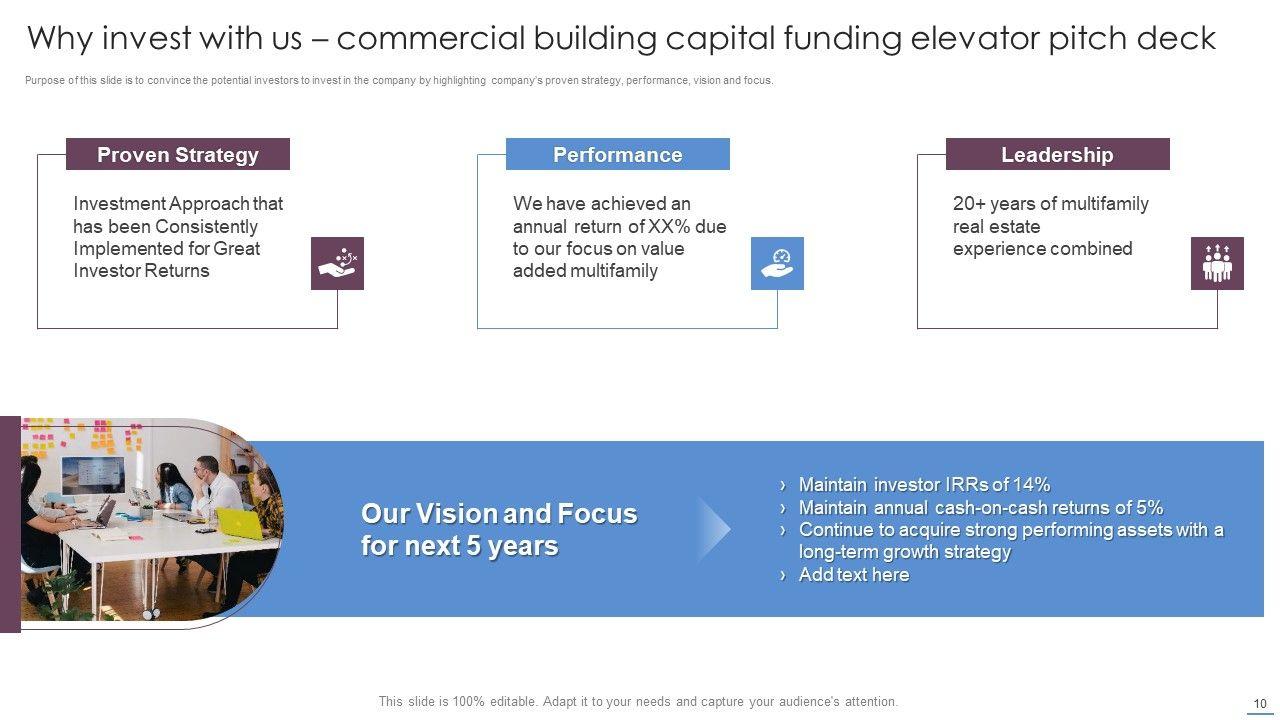 Why invest with us – commercial building capital funding elevator pitch deck

Purpose of this slide is to convince the potential investors to invest in the company by highlighting company's proven strategy, performance, vision and focus.

Proven Strategy

Investment Approach that has been Consistently Implemented for Great Investor Returns

Performance

We have achieved an annual return of XX% due to our focus on value added multifamily

Leadership

20+ years of multifamily real estate experience combined

Our Vision and Focus for next 5 years

› Maintain investor IRRs of 14%
› Maintain annual cash-on-cash returns of 5%
› Continue to acquire strong performing assets with a long-term growth strategy
› Add text here

This slide is 100% editable. Adapt it to your needs and capture your audience's attention.

10